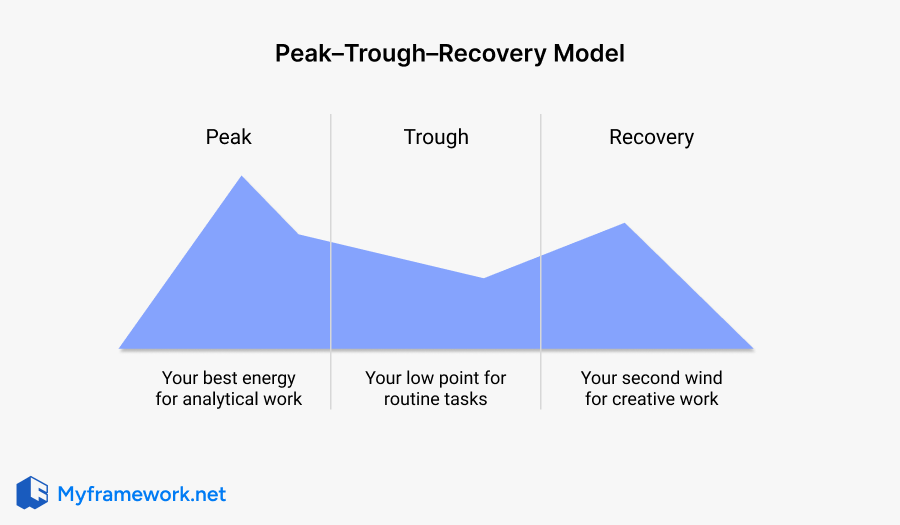 Peak–Trough–Recovery Model

Peak

Trough

Recovery

Your best energy for analytical work

Your low point for routine tasks

Your second wind for creative work

Myframework.net